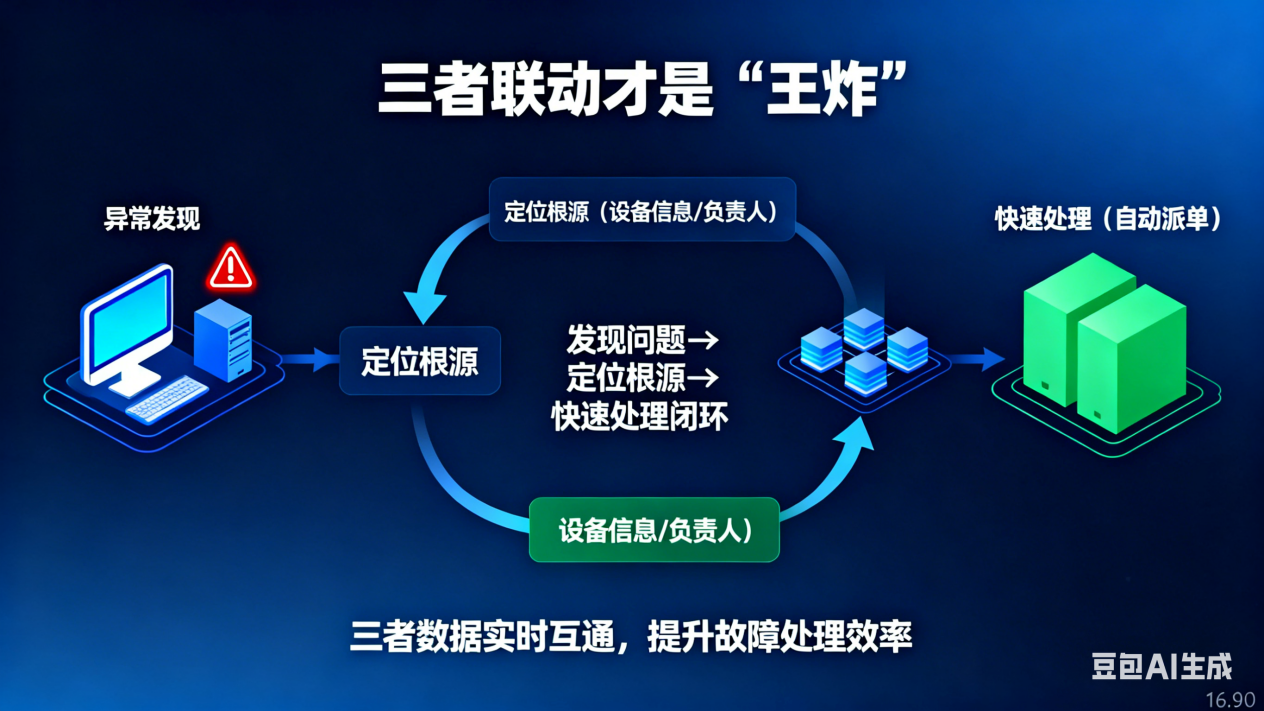 三者联动才是“王炸”

异常发现

定位根源（设备信息/负责人）

快速处理（自动派单）

定位根源

发现问题→
定位根源→
快速处理闭环

设备信息/负责人）

三者数据实时互通，提升故障处理效率

豆包AI生成

16.90